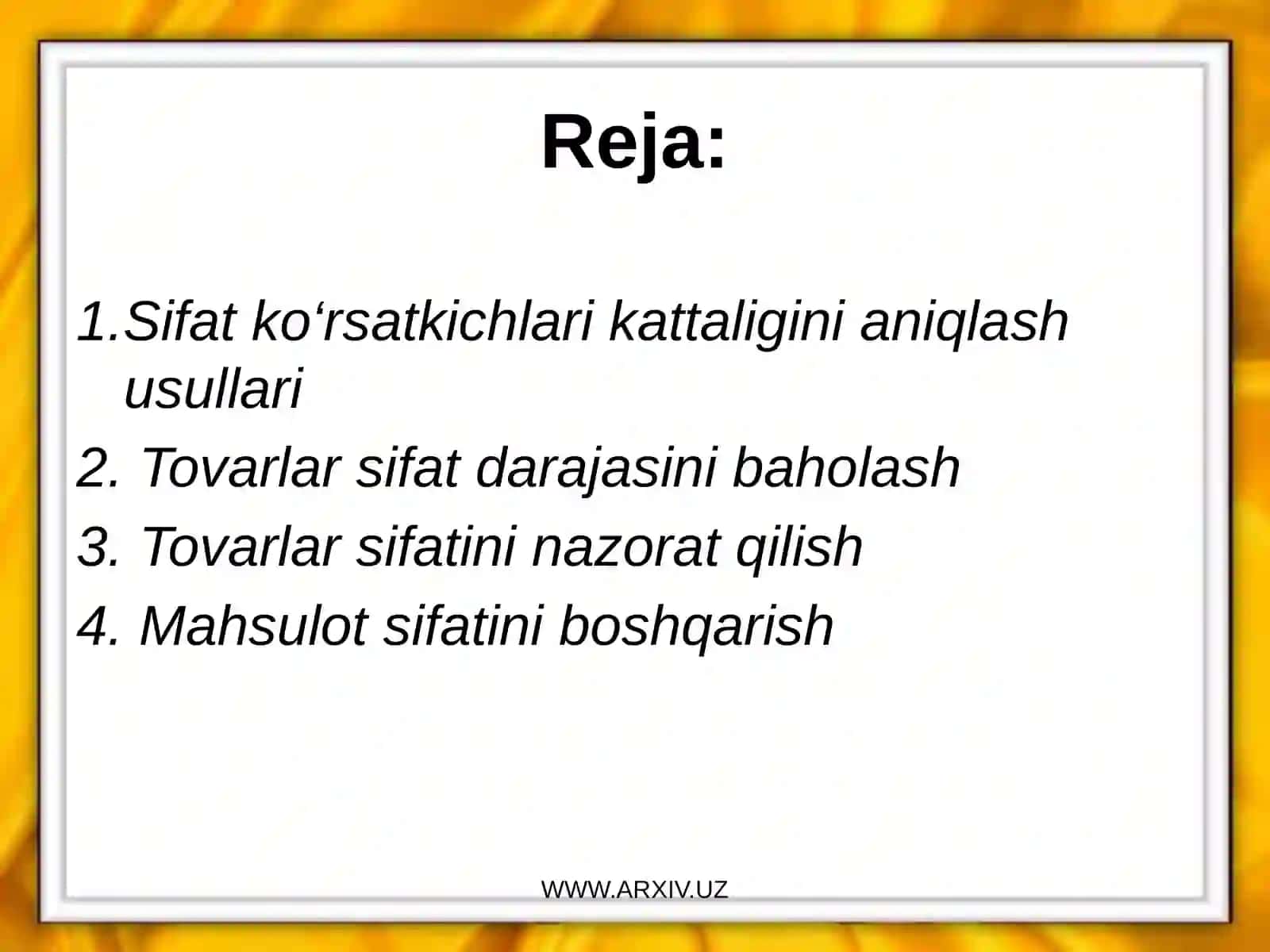 Reja:

1.Sifat ko‘rsatkichlari kattaligini aniqlash usullari

2. Tovarlar sifat darajasini baholash

3. Tovarlar sifatini nazorat qilish

4. Mahsulot sifatini boshqarish

WWW.ARXIV.UZ